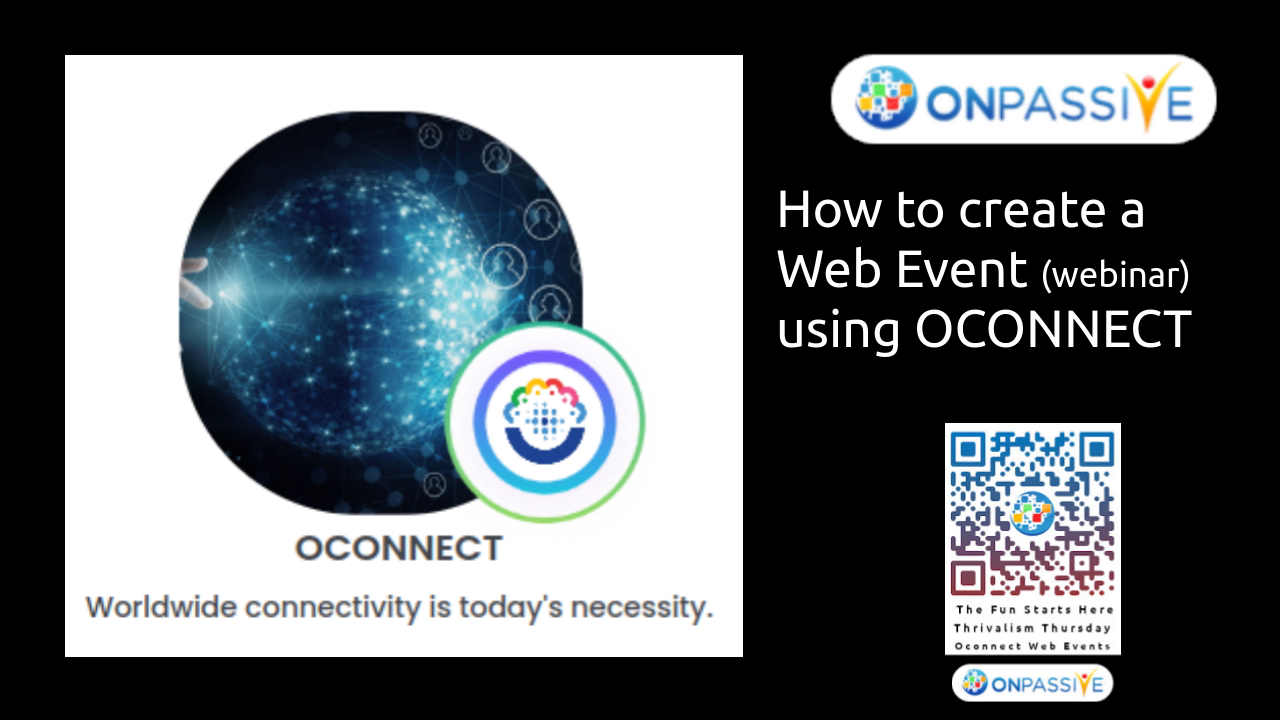 OCONNECT

Worldwide connectivity is today's necessity.

ONPASSIVE

How to create a Web Event (webinar) using OCONNECT

The Fun Starts Here
Thrivalism Thursday
Oconnect Web Events

ONPASSIVE